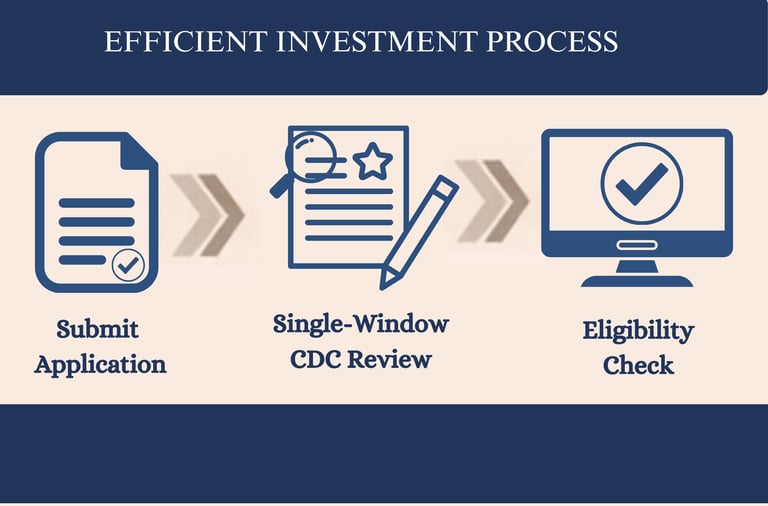 EFFICIENT INVESTMENT PROCESS

Submit Application

Single-Window CDC Review

Eligibility Check